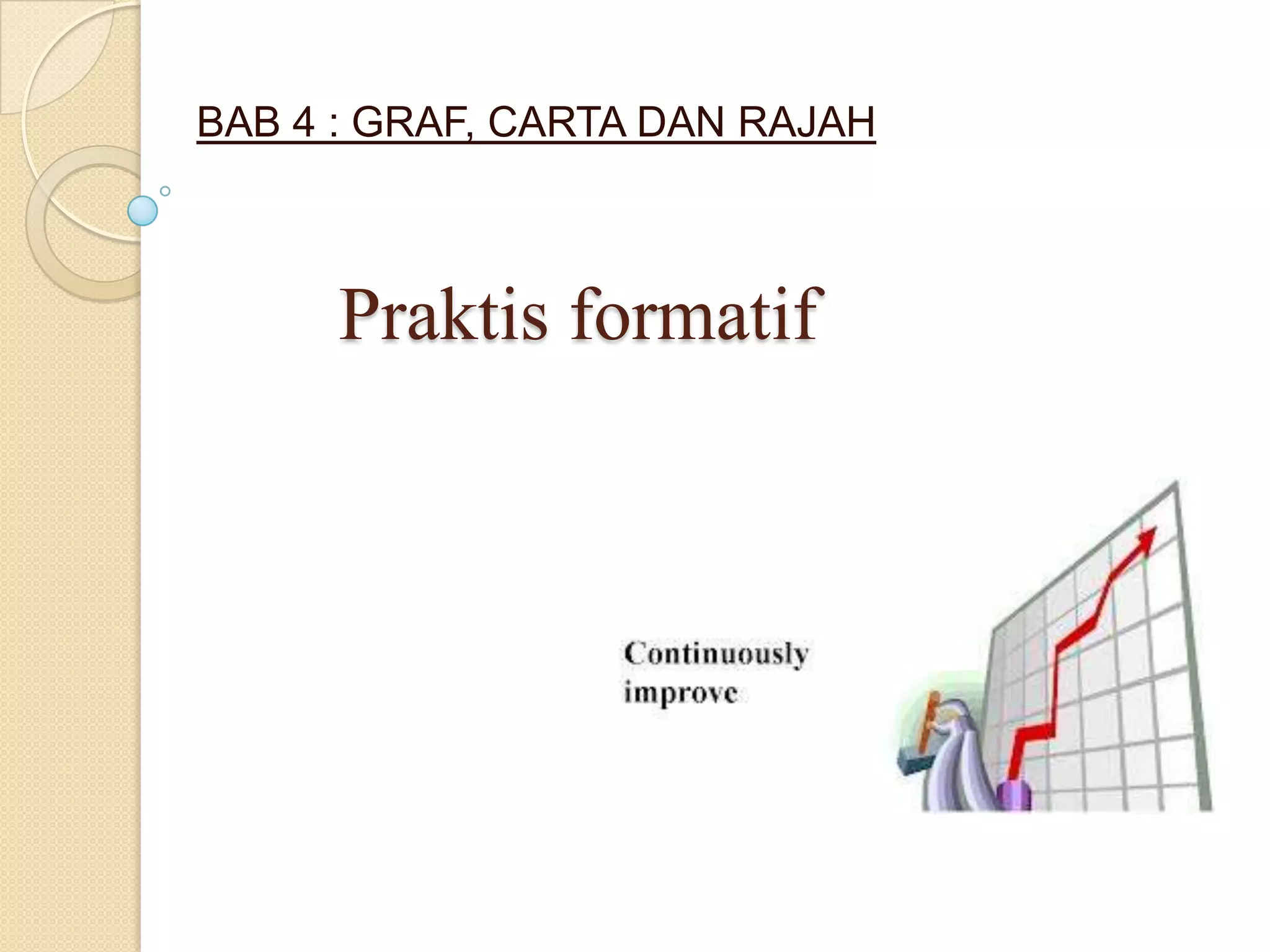 BAB 4 : GRAF, CARTA DAN RAJAH

Praktis formatif

Continuously improve